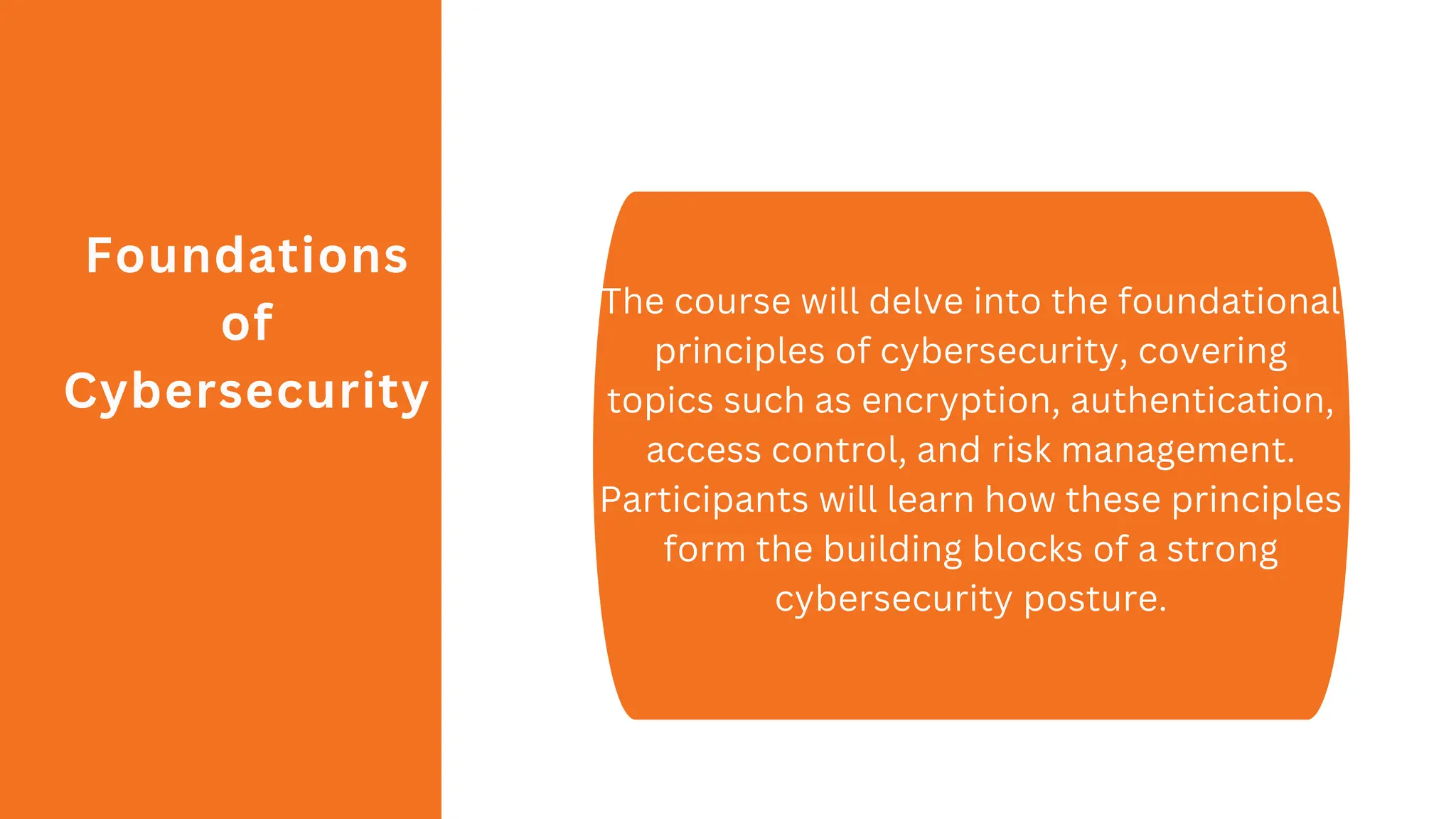 Foundations of Cybersecurity

The course will delve into the foundational principles of cybersecurity, covering topics such as encryption, authentication, access control, and risk management. Participants will learn how these principles form the building blocks of a strong cybersecurity posture.